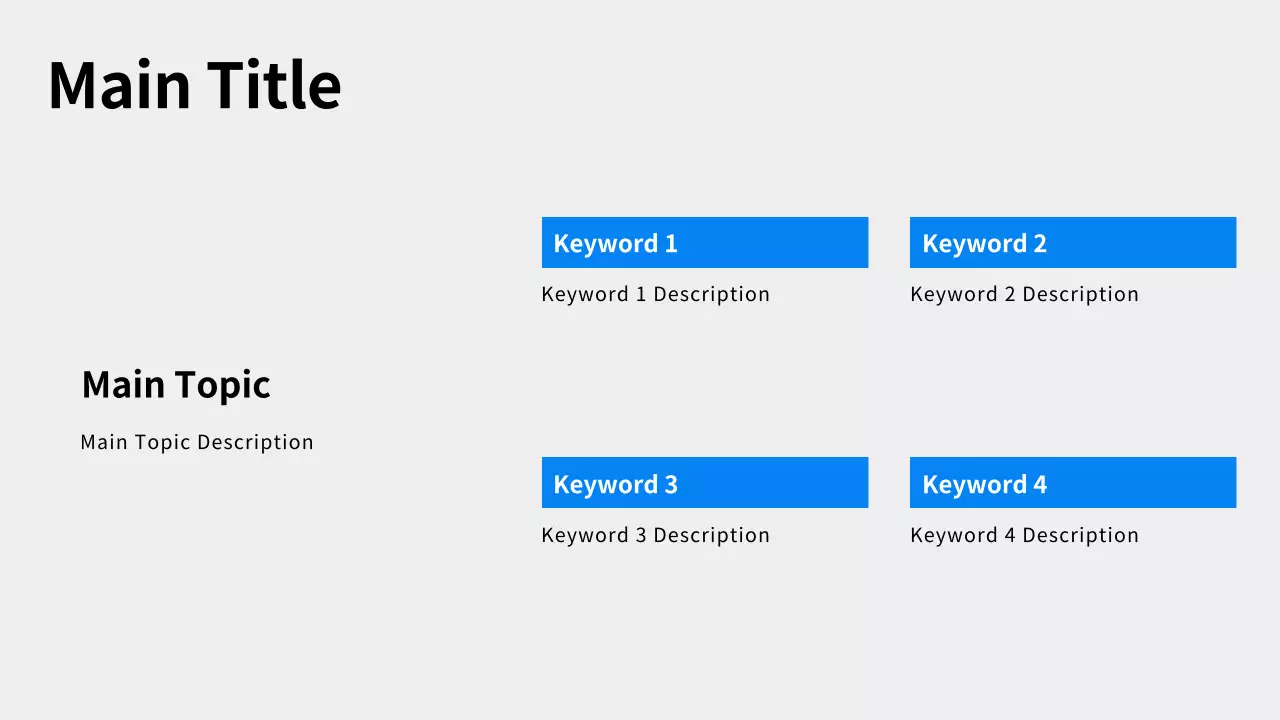 Main Title

Main Topic

Main Topic Description

Keyword 1

Keyword 1 Description

Keyword 2

Keyword 2 Description

Keyword 3

Keyword 3 Description

Keyword 4

Keyword 4 Description